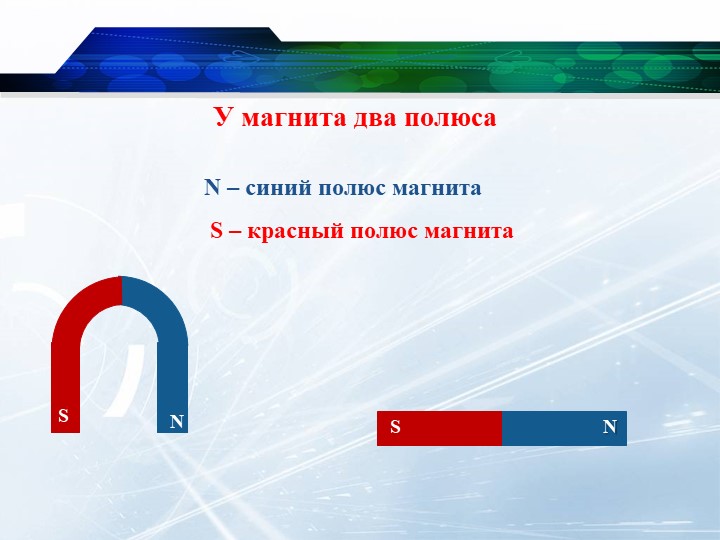 У магнита два полюса

N – синий полюс магнита

S – красный полюс магнита

S N

S N